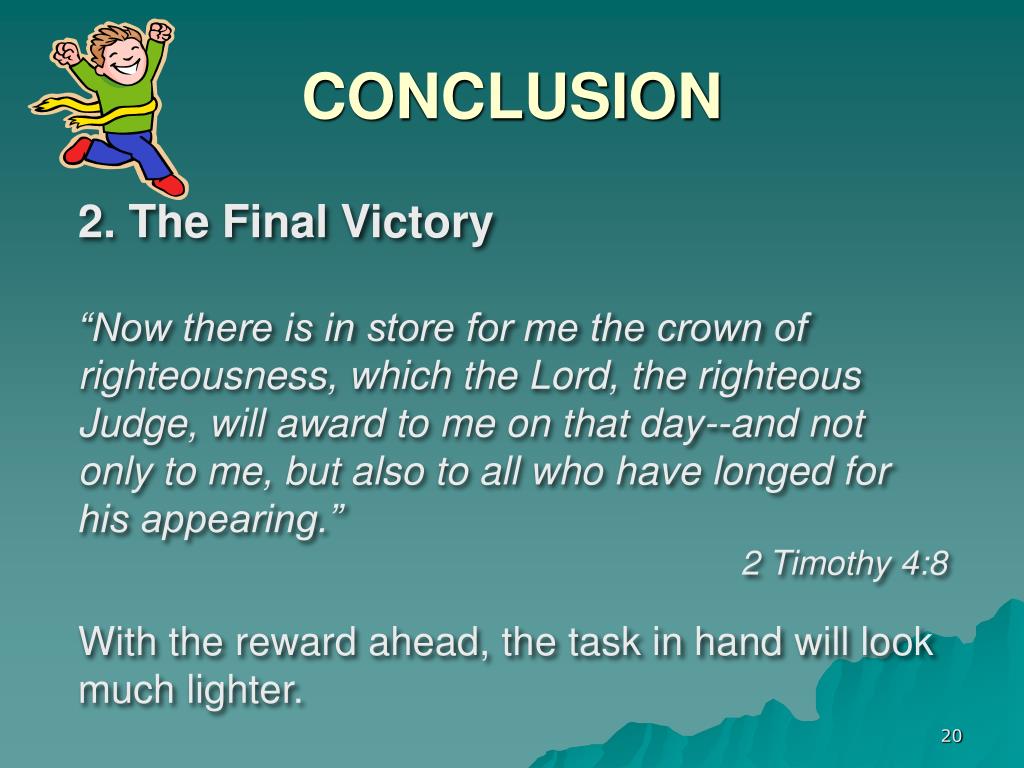 CONCLUSION

2. The Final Victory

“Now there is in store for me the crown of righteousness, which the Lord, the righteous Judge, will award to me on that day--and not only to me, but also to all who have longed for his appearing.”

2 Timothy 4:8

With the reward ahead, the task in hand will look much lighter.

20